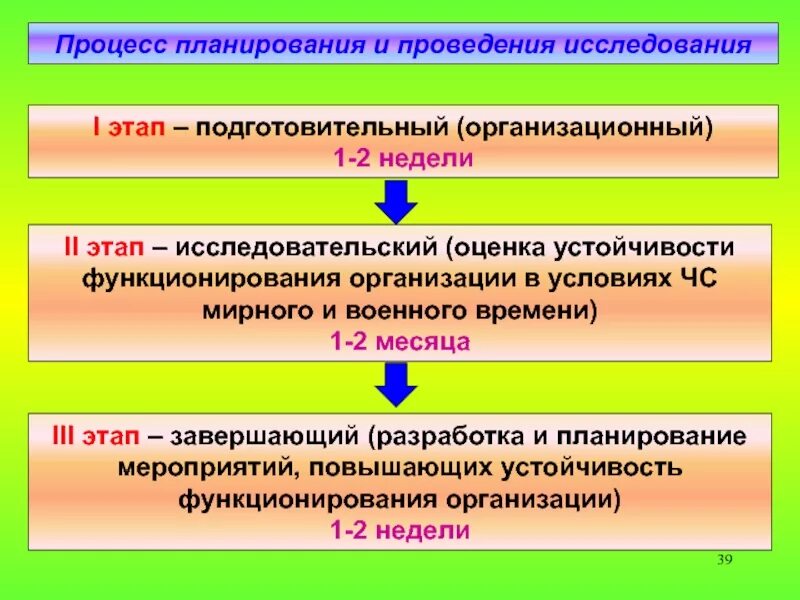 Процесс планирования и проведения исследования

I этап – подготовительный (организационный)
1-2 недели

II этап – исследовательский (оценка устойчивости функционирования организации в условиях ЧС мирного и военного времени)
1-2 месяца

III этап – завершающий (разработка и планирование мероприятий, повышающих устойчивость функционирования организации)
1-2 недели

39